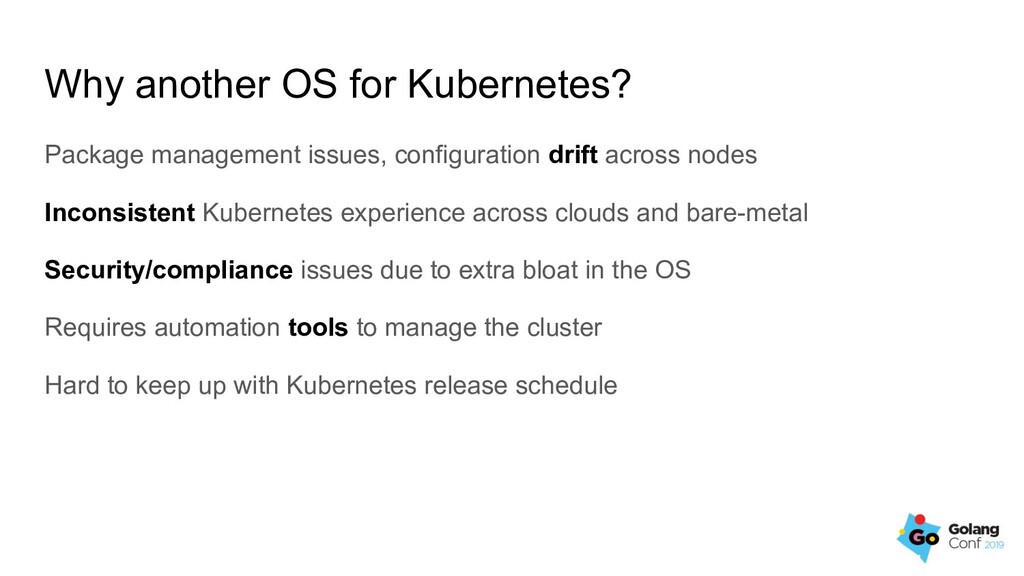 Why another OS for Kubernetes?

Package management issues, configuration drift across nodes

Inconsistent Kubernetes experience across clouds and bare-metal

Security/compliance issues due to extra bloat in the OS

Requires automation tools to manage the cluster

Hard to keep up with Kubernetes release schedule

Go Golang Conf 2019